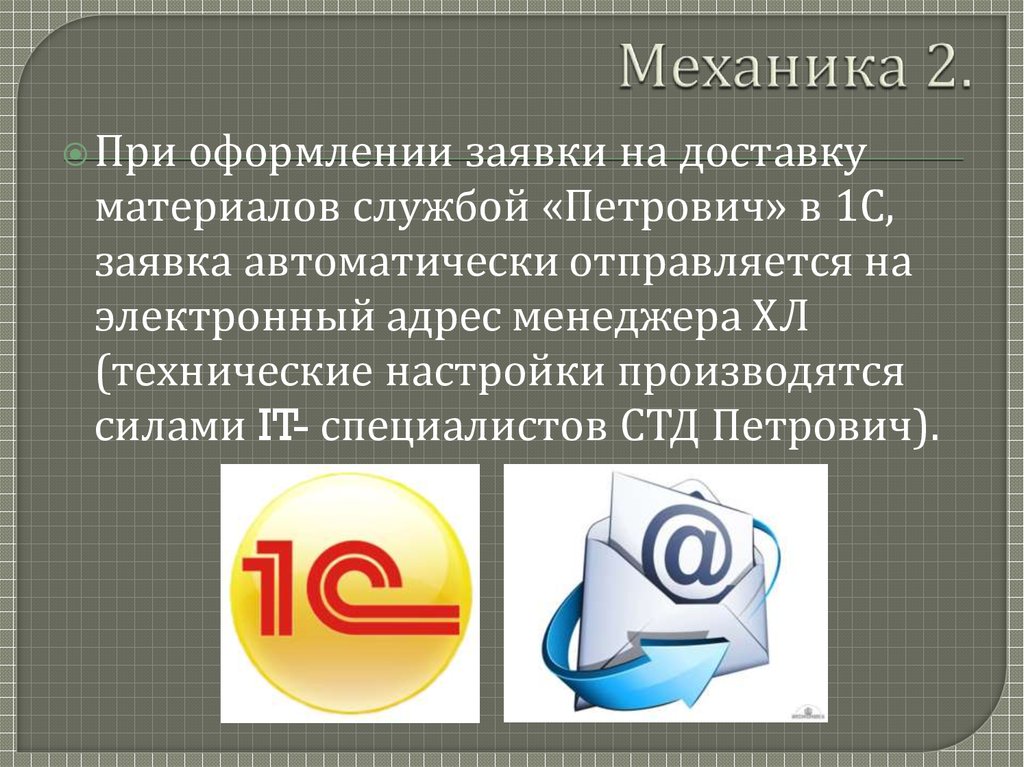 Механика 2.

При оформлении заявки на доставку материалов службой «Петрович» в 1С, заявка автоматически отправляется на электронный адрес менеджера ХЛ (технические настройки производятся силами IT- специалистов СТД Петрович).

1С

@